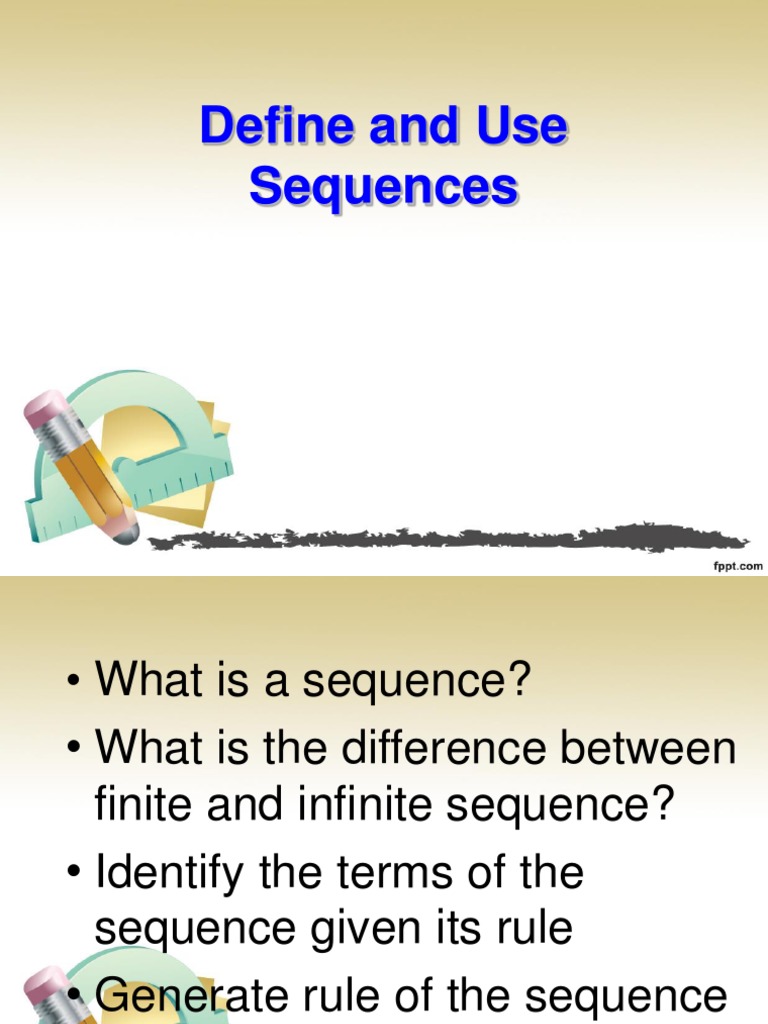 Define and Use Sequences

fppt.com

• What is a sequence?
• What is the difference between finite and infinite sequence?
• Identify the terms of the sequence given its rule
• Generate rule of the sequence